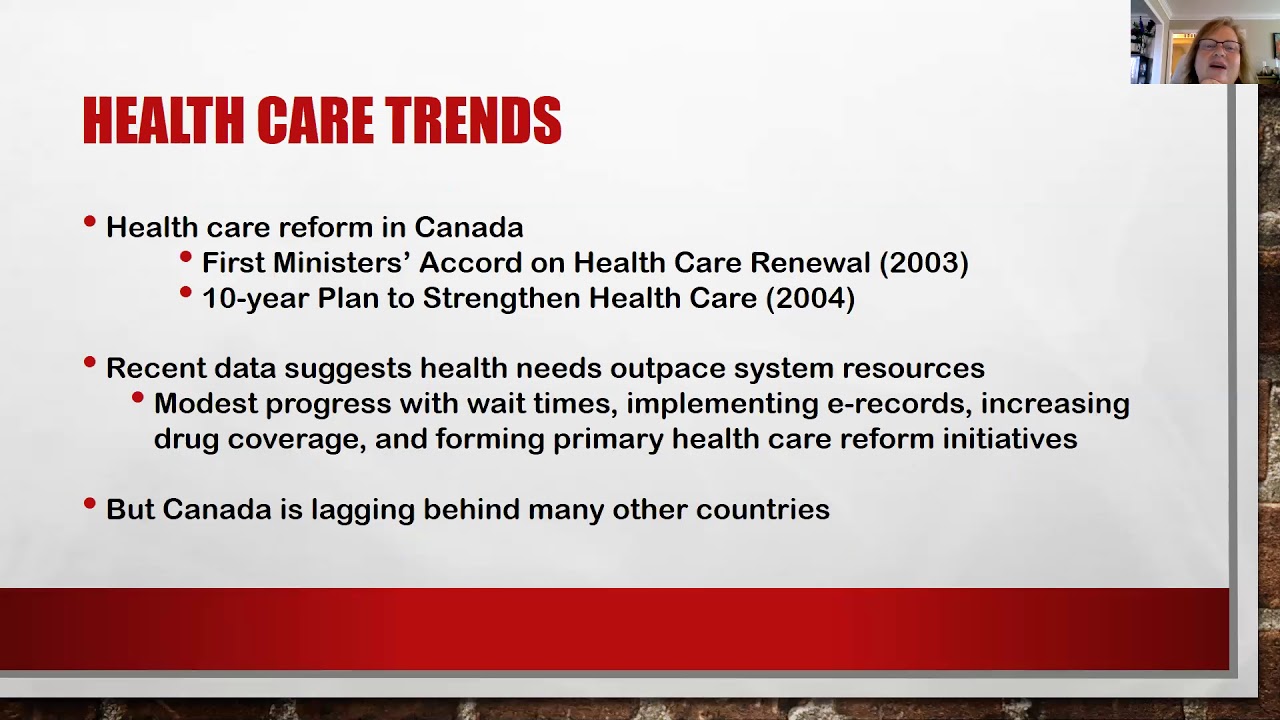 HEALTH CARE TRENDS

• Health care reform in Canada
  • First Ministers' Accord on Health Care Renewal (2003)
  • 10-year Plan to Strengthen Health Care (2004)

• Recent data suggests health needs outpace system resources
  • Modest progress with wait times, implementing e-records, increasing drug coverage, and forming primary health care reform initiatives

• But Canada is lagging behind many other countries